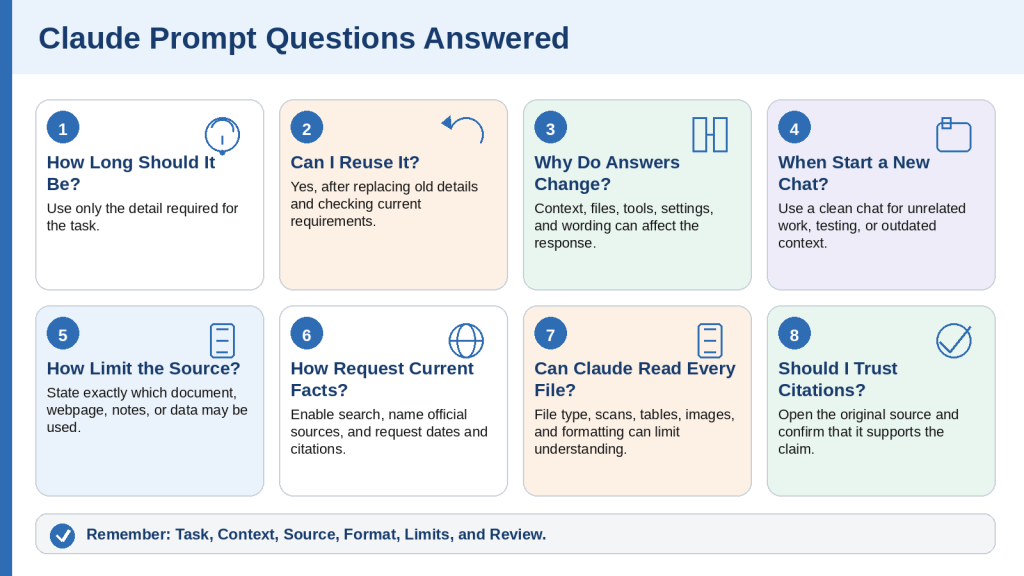 Claude Prompt Questions Answered

1
How Long Should It Be?
Use only the detail required for the task.

2
Can I Reuse It?
Yes, after replacing old details and checking current requirements.

3
Why Do Answers Change?
Context, files, tools, settings, and wording can affect the response.

4
When Start a New Chat?
Use a clean chat for unrelated work, testing, or outdated context.

5
How Limit the Source?
State exactly which document, webpage, notes, or data may be used.

6
How Request Current Facts?
Enable search, name official sources, and request dates and citations.

7
Can Claude Read Every File?
File type, scans, tables, images, and formatting can limit understanding.

8
Should I Trust Citations?
Open the original source and confirm that it supports the claim.

Remember: Task, Context, Source, Format, Limits, and Review.